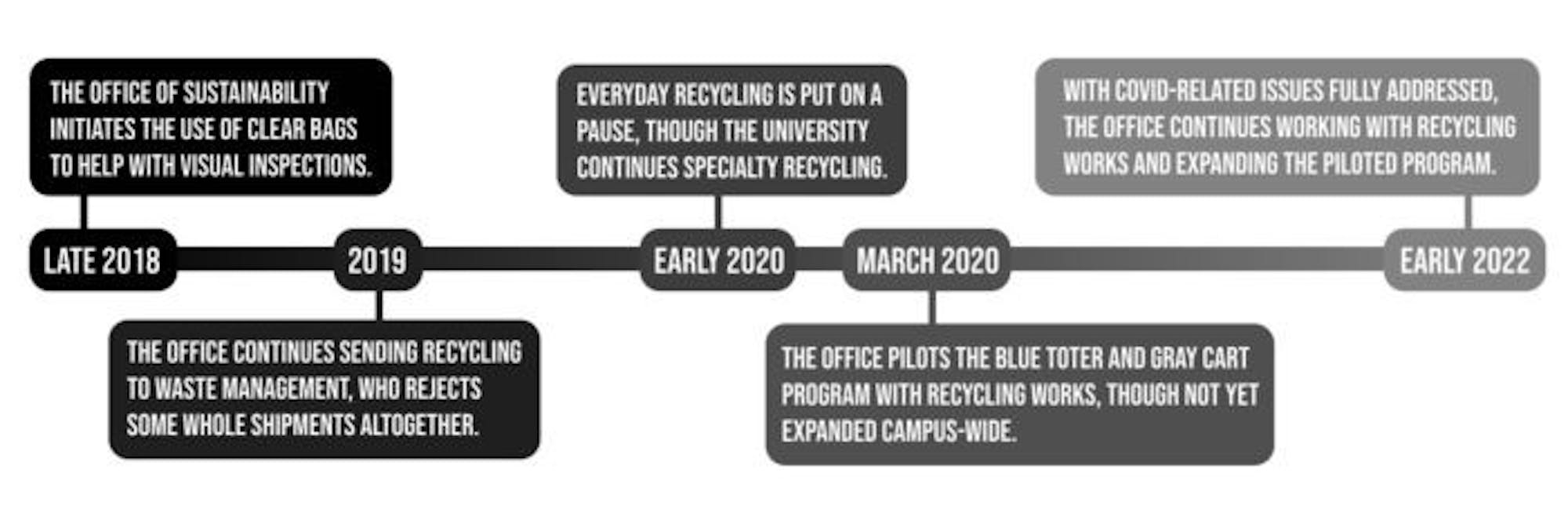 LATE 2018

THE OFFICE OF SUSTAINABILITY INITIATES THE USE OF CLEAR BAGS TO HELP WITH VISUAL INSPECTIONS.

2019

THE OFFICE CONTINUES SENDING RECYCLING TO WASTE MANAGEMENT, WHO REJECTS SOME WHOLE SHIPMENTS ALTOGETHER.

EARLY 2020

EVERYDAY RECYCLING IS PUT ON A PAUSE, THOUGH THE UNIVERSITY CONTINUES SPECIALTY RECYCLING.

MARCH 2020

THE OFFICE PILOTS THE BLUE TOTER AND GRAY CART PROGRAM WITH RECYCLING WORKS, THOUGH NOT YET EXPANDED CAMPUS-WIDE.

EARLY 2022

WITH COVID-RELATED ISSUES FULLY ADDRESSED, THE OFFICE CONTINUES WORKING WITH RECYCLING WORKS AND EXPANDING THE PILOTED PROGRAM.